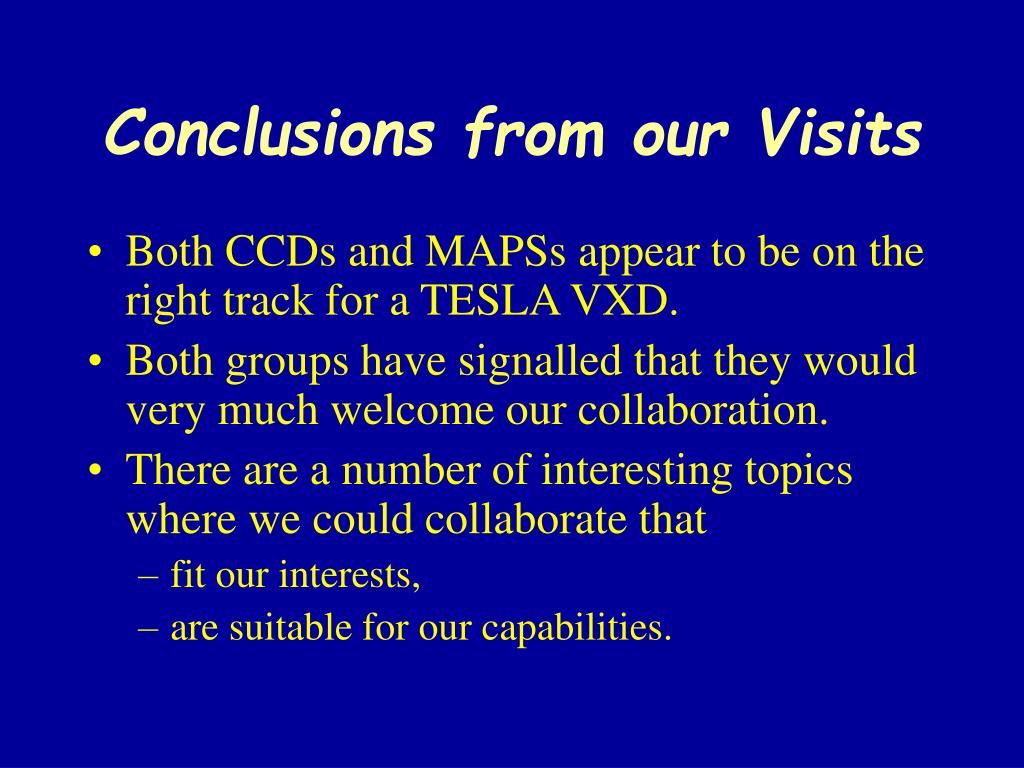 Conclusions from our Visits

• Both CCDs and MAPSs appear to be on the right track for a TESLA VXD.
• Both groups have signalled that they would very much welcome our collaboration.
• There are a number of interesting topics where we could collaborate that
  – fit our interests,
  – are suitable for our capabilities.